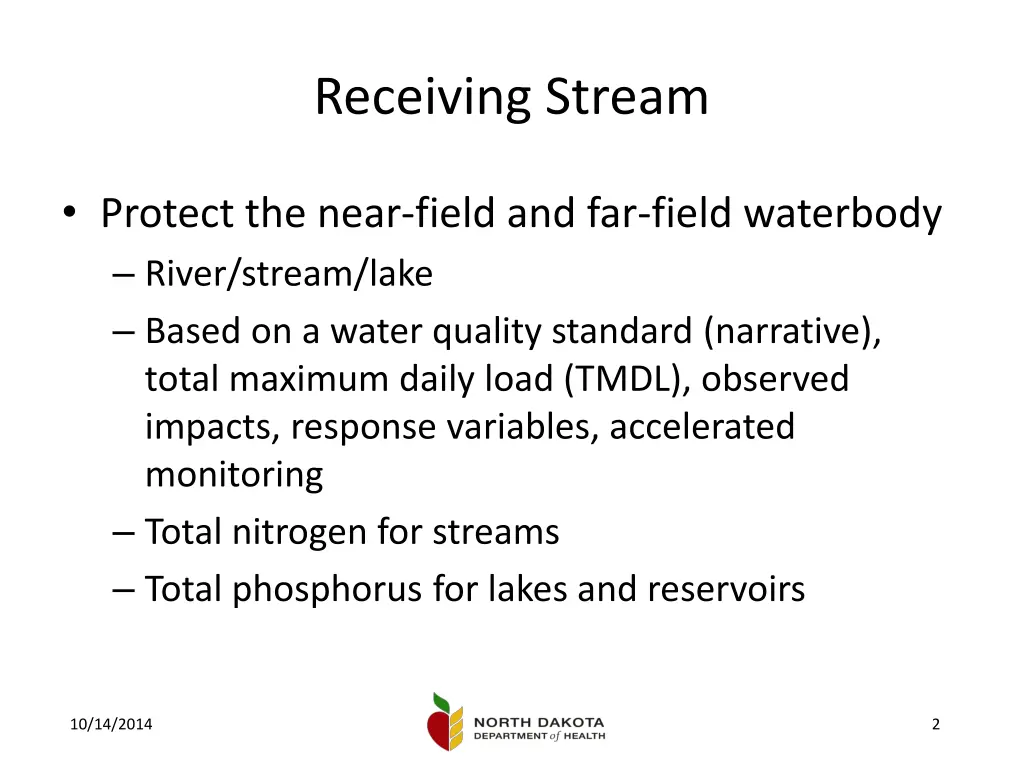 Receiving Stream

• Protect the near-field and far-field waterbody
– River/stream/lake
– Based on a water quality standard (narrative), total maximum daily load (TMDL), observed impacts, response variables, accelerated monitoring
– Total nitrogen for streams
– Total phosphorus for lakes and reservoirs

10/14/2014

NORTH DAKOTA
DEPARTMENT of HEALTH

2